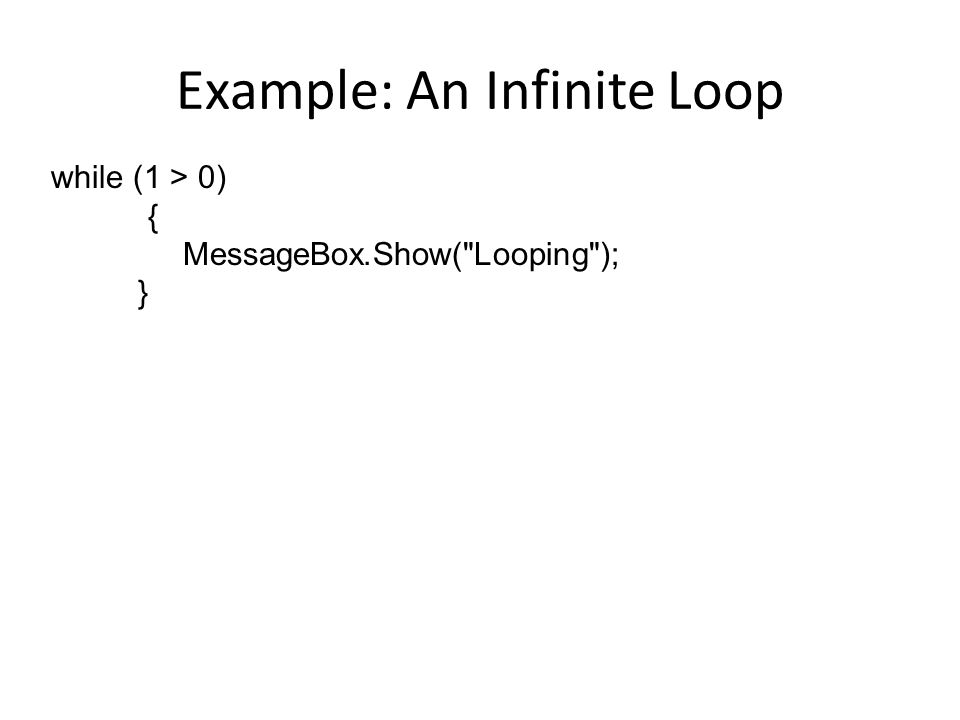 Example: An Infinite Loop

while (1 > 0)
	{
		MessageBox.Show("Looping");
	}